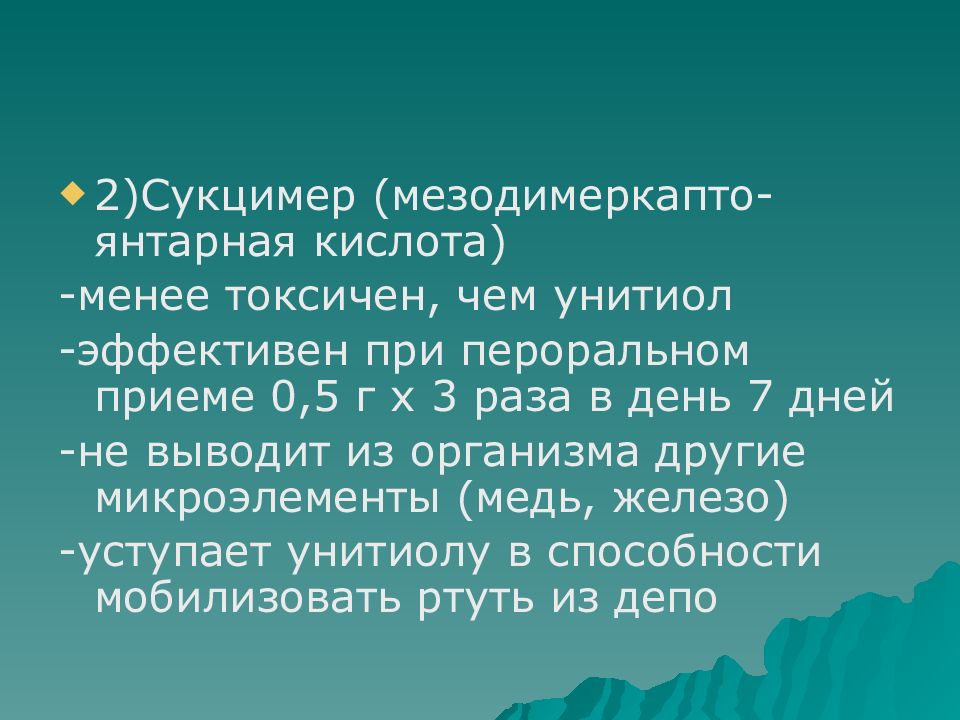 2)Сукцимер (мезодимеркапто-янтарная кислота)

-менее токсичен, чем унитиол

-эффективен при пероральном приеме 0,5 г х 3 раза в день 7 дней

-не выводит из организма другие микроэлементы (медь, железо)

-уступает унитиолу в способности мобилизовать ртуть из депо